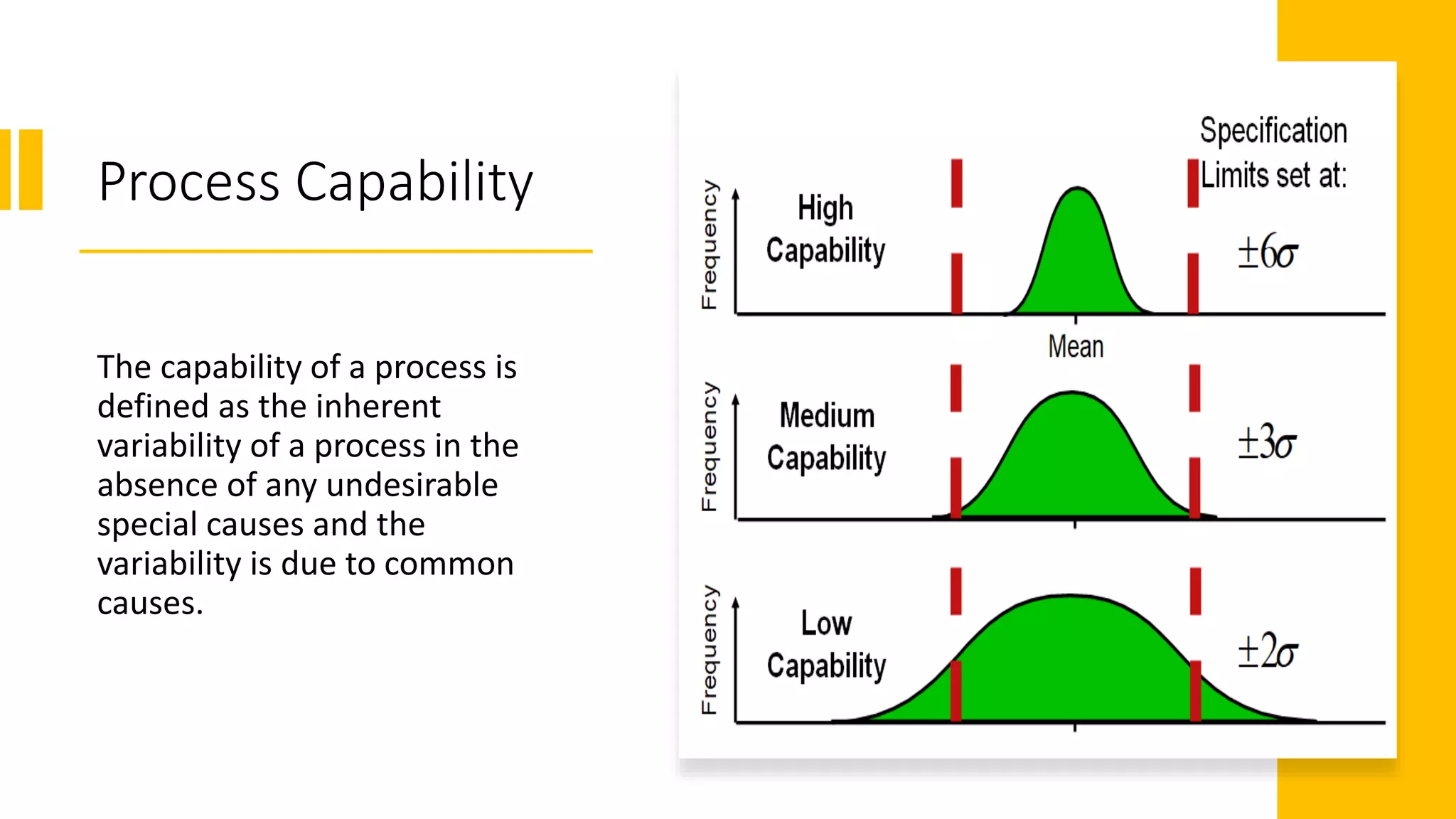 Process Capability

The capability of a process is defined as the inherent variability of a process in the absence of any undesirable special causes and the variability is due to common causes.

Specification Limits set at:

Frequency
High Capability
$\pm 6\sigma$

Mean

Frequency
Medium Capability
$\pm 3\sigma$

Frequency
Low Capability
$\pm 2\sigma$